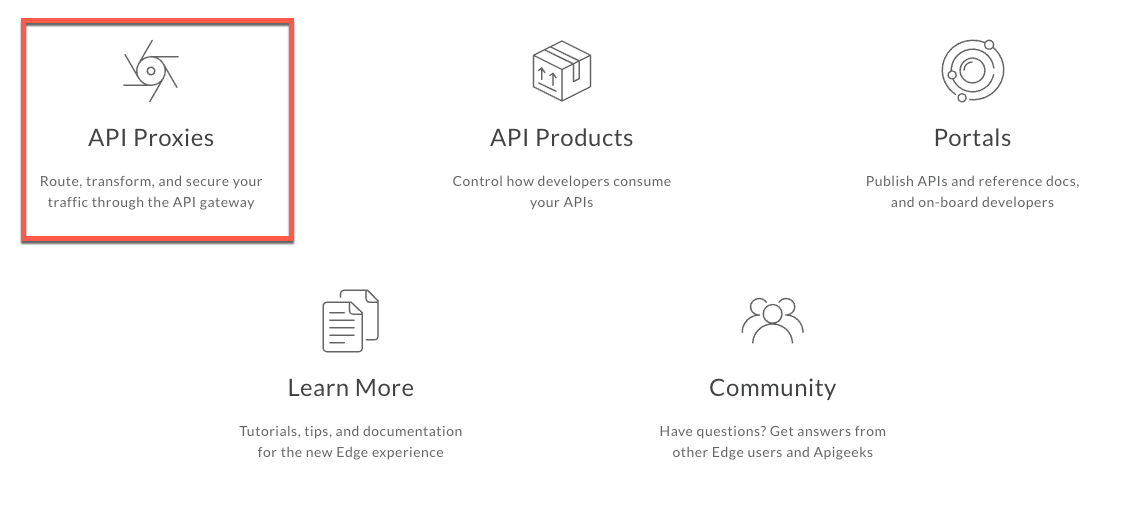 API Proxies

Route, transform, and secure your traffic through the API gateway

API Products

Control how developers consume your APIs

Portals

Publish APIs and reference docs, and on-board developers

Learn More

Tutorials, tips, and documentation for the new Edge experience

Community

Have questions? Get answers from other Edge users and Apigeeks